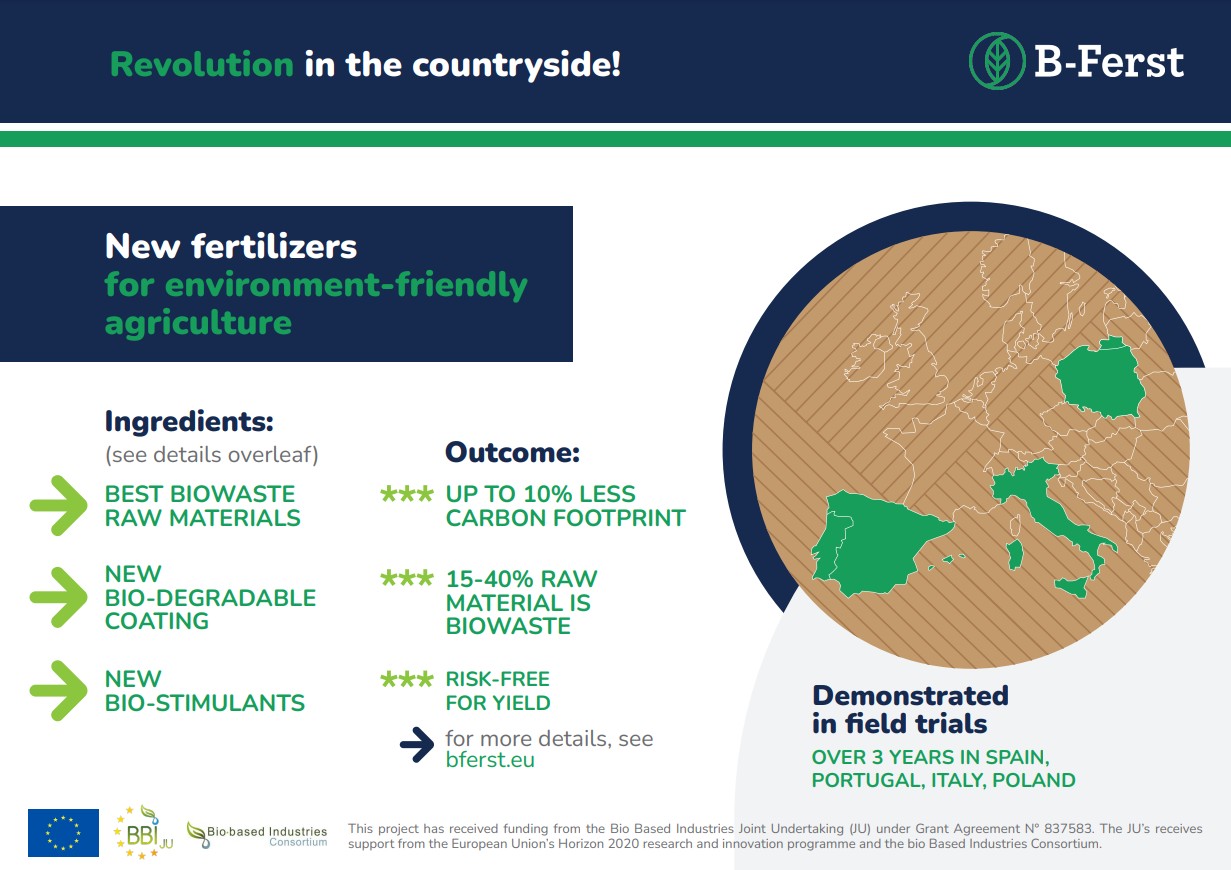 Revolution in the countryside!

B-Ferst

New fertilizers
for environment-friendly agriculture

Ingredients:
(see details overleaf)

BEST BIOWASTE RAW MATERIALS

NEW BIO-DEGRADABLE COATING

NEW BIO-STIMULANTS

Outcome:

*** UP TO 10% LESS CARBON FOOTPRINT

*** 15-40% RAW MATERIAL IS BIOWASTE

*** RISK-FREE FOR YIELD

for more details, see bferst.eu

Demonstrated in field trials
OVER 3 YEARS IN SPAIN, PORTUGAL, ITALY, POLAND

BBI JU

Bio-based Industries Consortium

This project has received funding from the Bio Based Industries Joint Undertaking (JU) under Grant Agreement N° 837583. The JU's receives support from the European Union's Horizon 2020 research and innovation programme and the bio Based Industries Consortium.